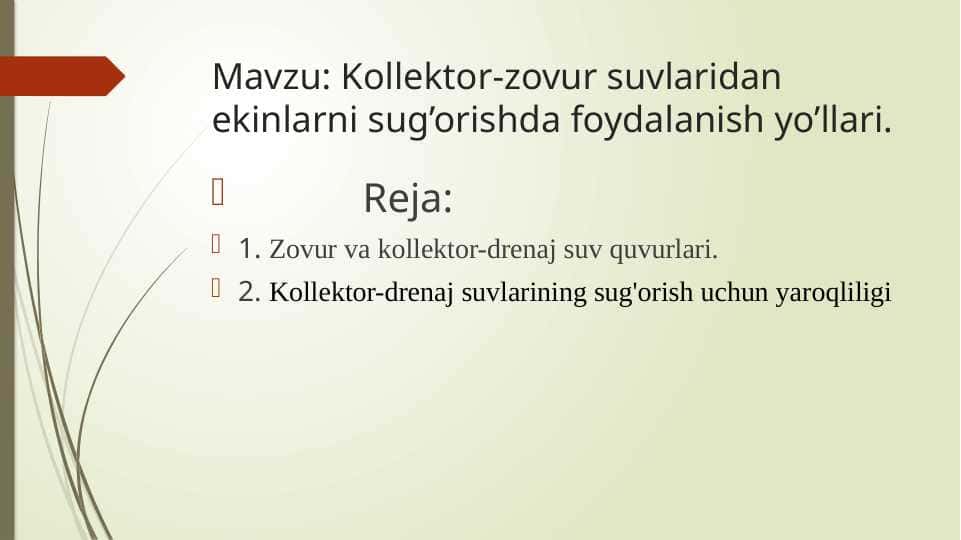 Mavzu: Kollektor-zovur suvlaridan ekinlarni sug’orishda foydalanish yo’llari.

Reja:

1. Zovur va kollektor-drenaj suv quvurlari.

2. Kollektor-drenaj suvlarining sug'orish uchun yaroqliligi